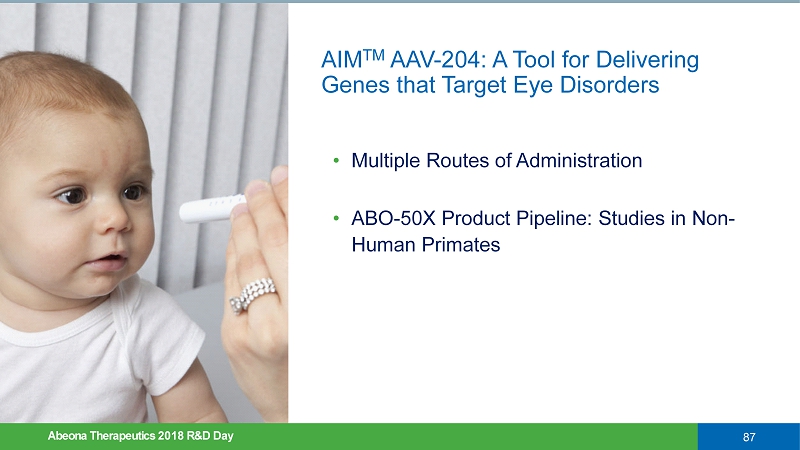 AIM$^{TM}$ AAV-204: A Tool for Delivering Genes that Target Eye Disorders

• Multiple Routes of Administration

• ABO-50X Product Pipeline: Studies in Non-Human Primates

Abeona Therapeutics 2018 R&D Day

87